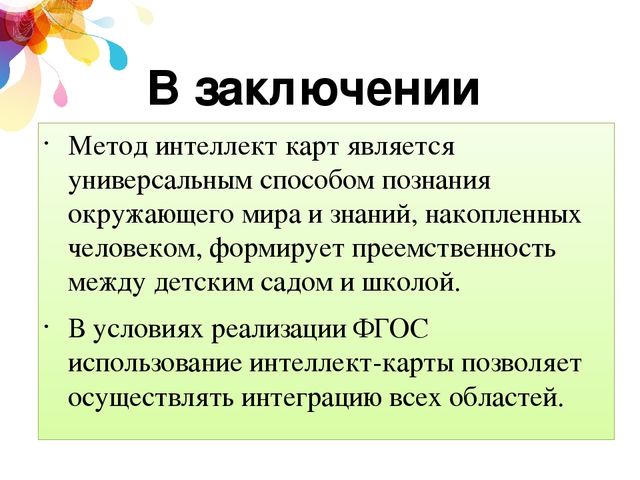 В заключении

· Метод интеллект карт является универсальным способом познания окружающего мира и знаний, накопленных человеком, формирует преемственность между детским садом и школой.

· В условиях реализации ФГОС использование интеллект-карты позволяет осуществлять интеграцию всех областей.